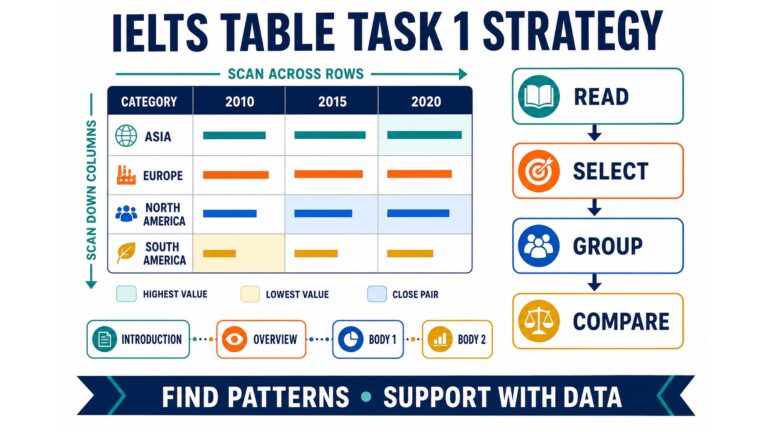 IELTS TABLE TASK 1 STRATEGY

SCAN ACROSS ROWS

SCAN DOWN COLUMNS

| CATEGORY | 2010 | 2015 | 2020 |
|---|---|---|---|
| ASIA | | | |
| EUROPE | | | |
| NORTH AMERICA | | | |
| SOUTH AMERICA | | | |

HIGHEST VALUE
LOWEST VALUE
CLOSE PAIR

INTRODUCTION
OVERVIEW
BODY 1
BODY 2

READ
SELECT
GROUP
COMPARE

FIND PATTERNS • SUPPORT WITH DATA